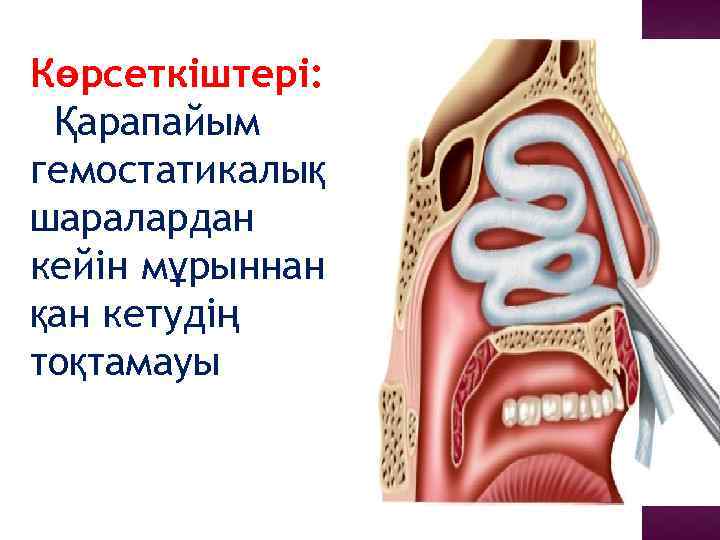 Көрсеткіштері:
Қарапайым гемостатикалық шаралардан кейін мұрыннан қан кетудің тоқтамауы